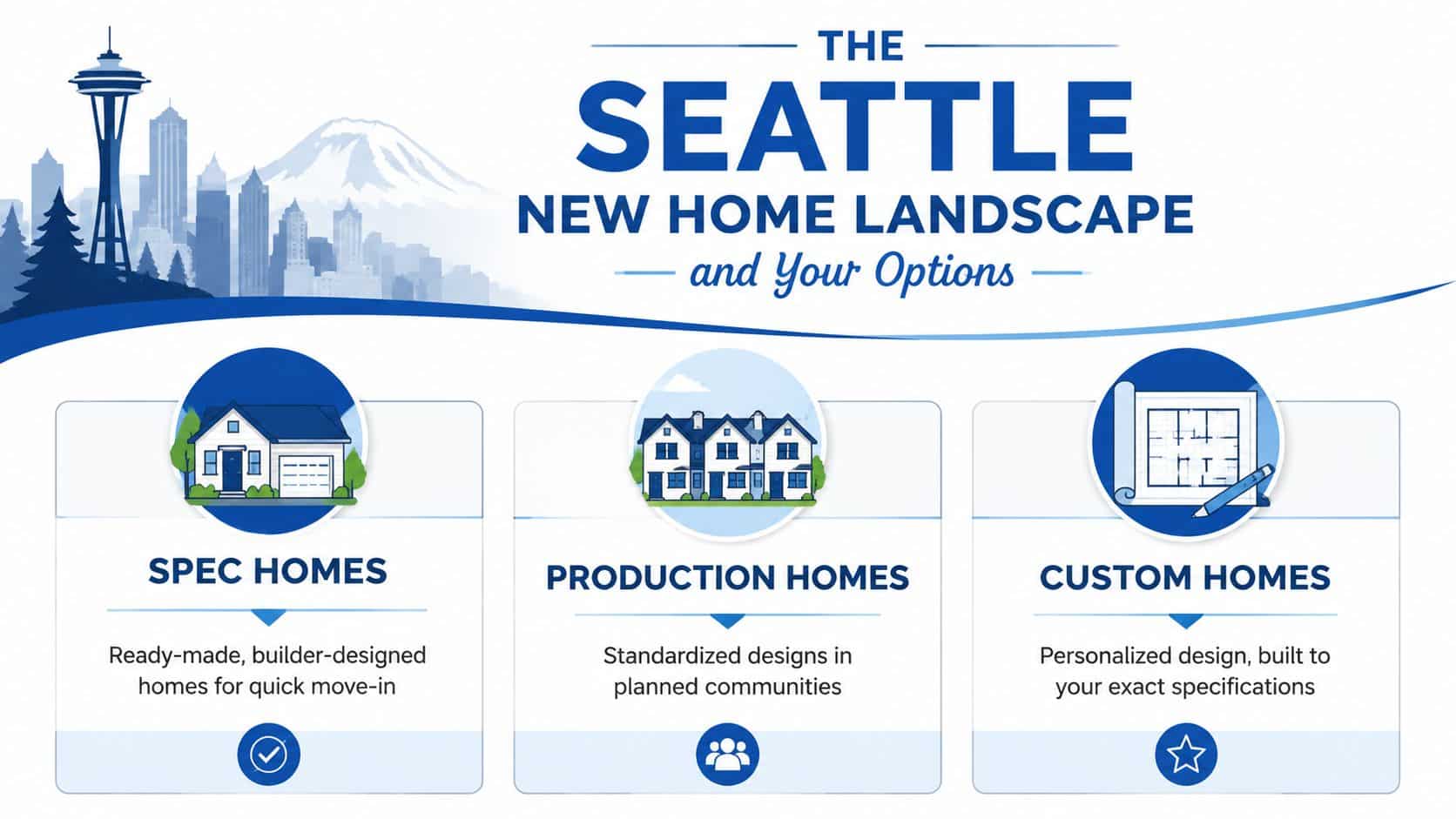 THE
SEATTLE
NEW HOME LANDSCAPE
and Your Options

SPEC HOMES
Ready-made, builder-designed homes for quick move-in

PRODUCTION HOMES
Standardized designs in planned communities

CUSTOM HOMES
Personalized design, built to your exact specifications